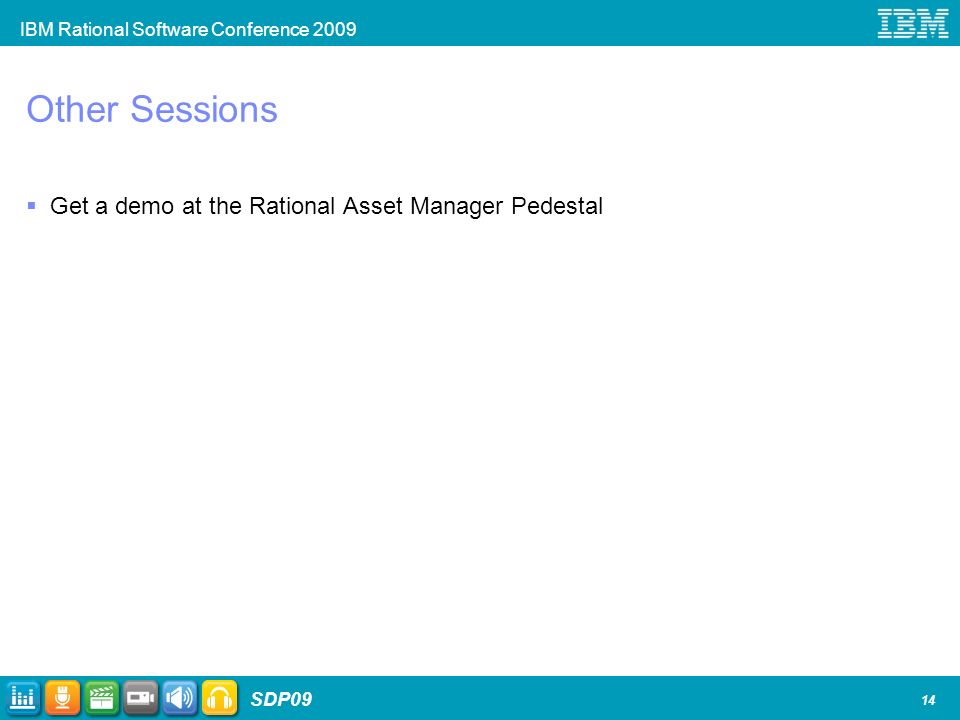 IBM Rational Software Conference 2009

IBM

Other Sessions

▪ Get a demo at the Rational Asset Manager Pedestal

SDP09

14